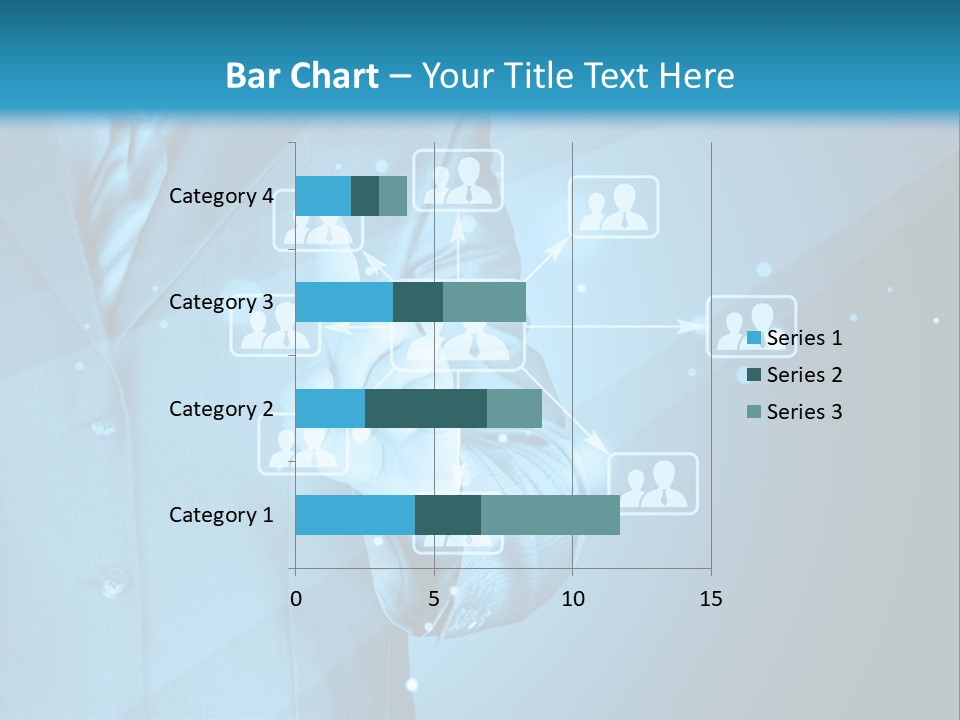 Bar Chart – Your Title Text Here

Category 4
Category 3
Category 2
Category 1

0
5
10
15

Series 1
Series 2
Series 3